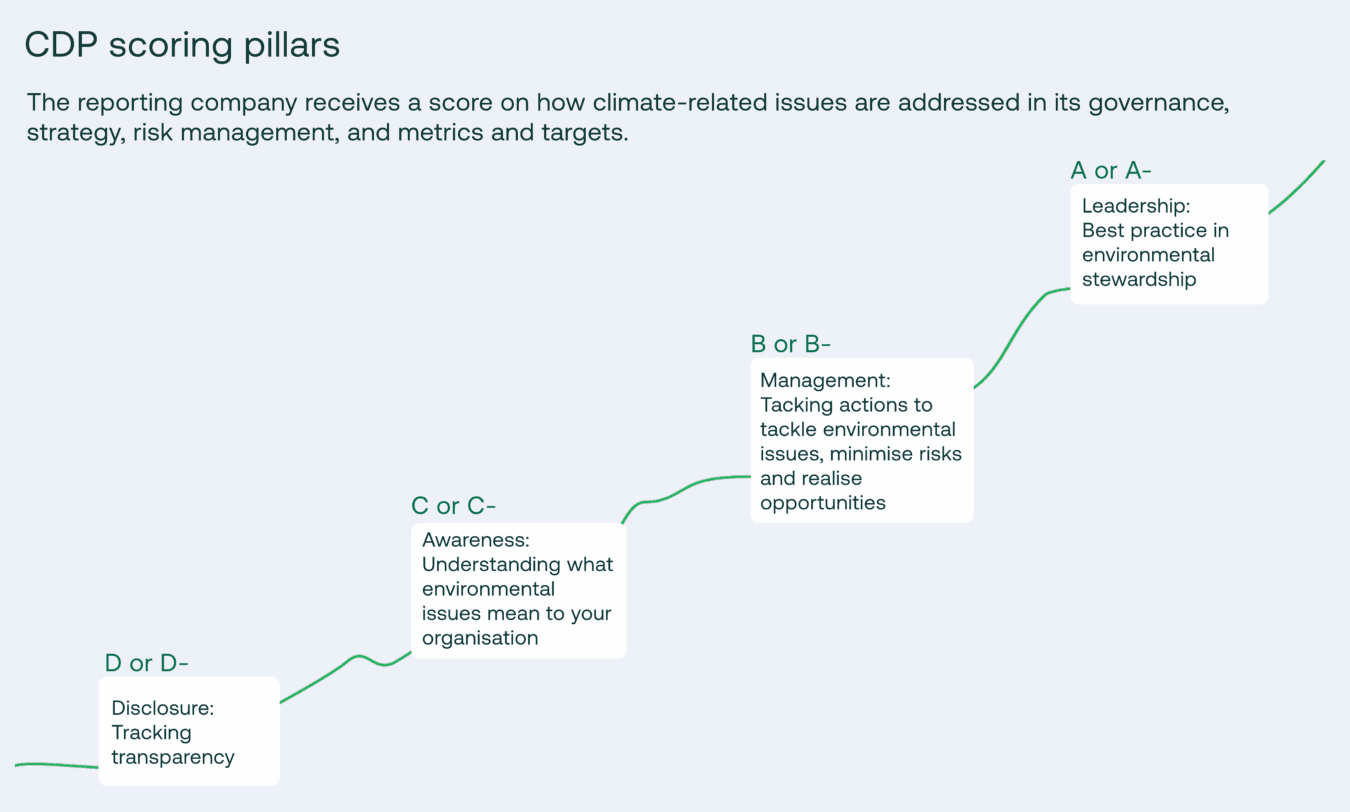 CDP scoring pillars

The reporting company receives a score on how climate-related issues are addressed in its governance, strategy, risk management, and metrics and targets.

A or A-

Leadership: Best practice in environmental stewardship

B or B-

Management: Tacking actions to tackle environmental issues, minimise risks and realise opportunities

C or C-

Awareness: Understanding what environmental issues mean to your organisation

D or D-

Disclosure: Tracking transparency